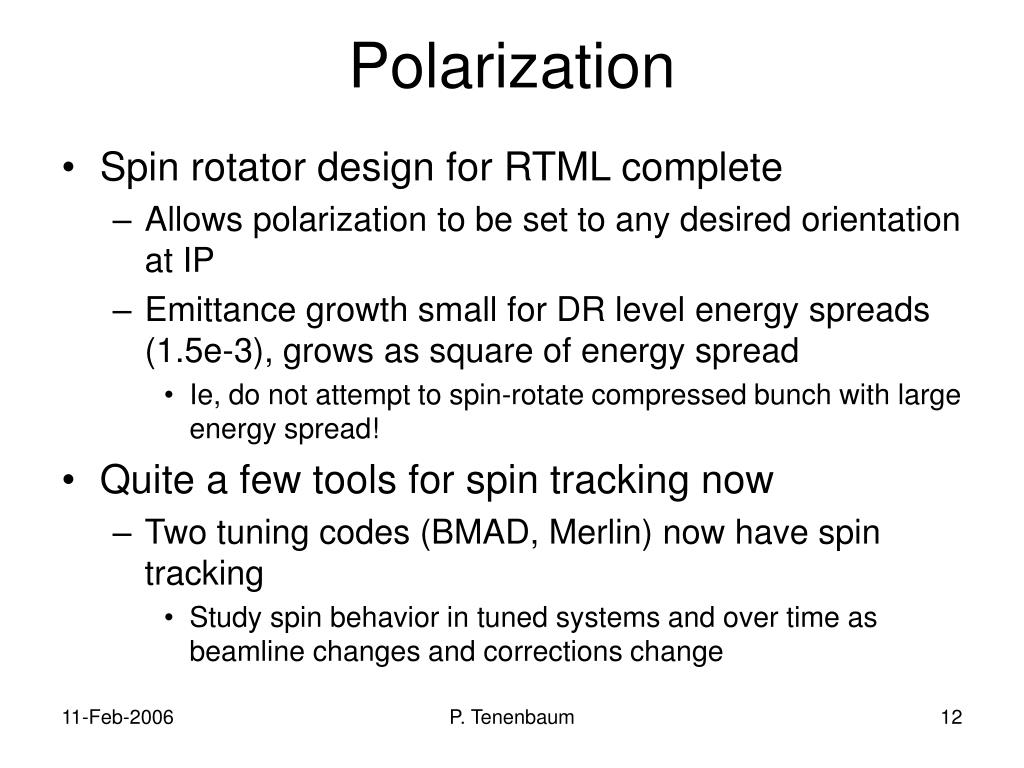 Polarization

• Spin rotator design for RTML complete
  – Allows polarization to be set to any desired orientation at IP
  – Emittance growth small for DR level energy spreads (1.5e-3), grows as square of energy spread
    • Ie, do not attempt to spin-rotate compressed bunch with large energy spread!
• Quite a few tools for spin tracking now
  – Two tuning codes (BMAD, Merlin) now have spin tracking
    • Study spin behavior in tuned systems and over time as beamline changes and corrections change

11-Feb-2006

P. Tenenbaum

12